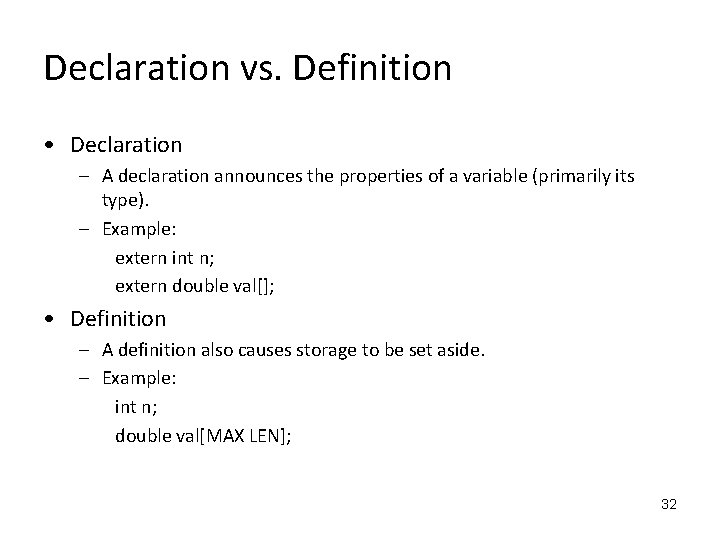 Declaration vs. Definition

• Declaration
  – A declaration announces the properties of a variable (primarily its type).
  – Example:
    extern int n;
    extern double val[];

• Definition
  – A definition also causes storage to be set aside.
  – Example:
    int n;
    double val[MAX LEN];

32